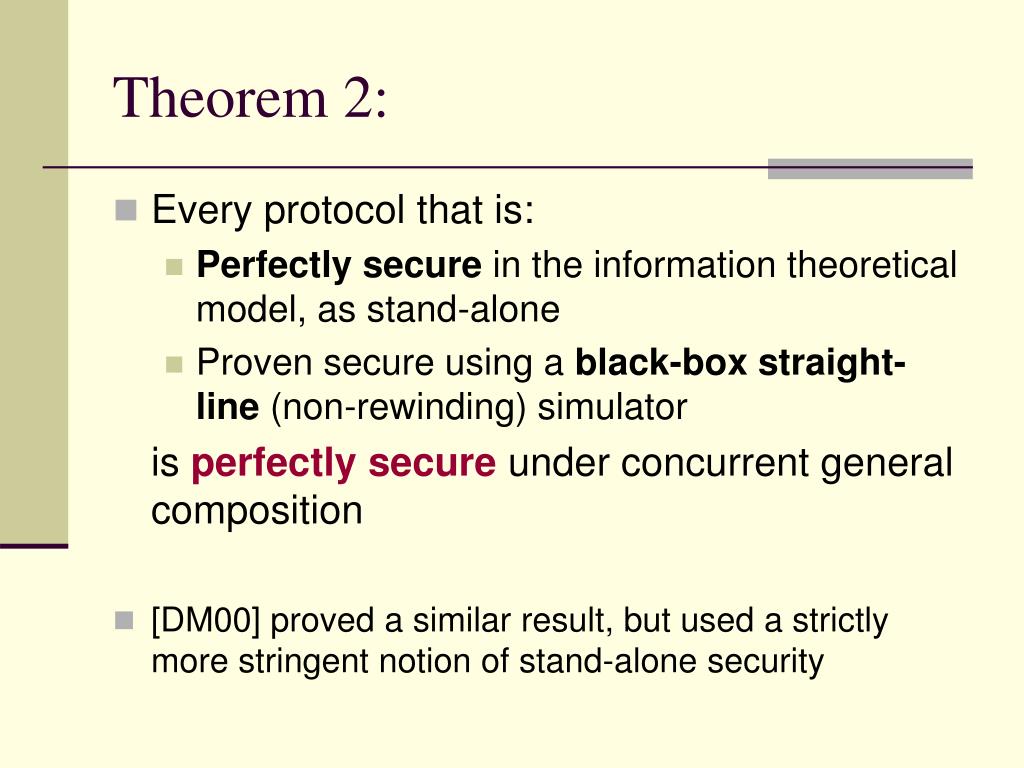 Theorem 2:

Every protocol that is:

Perfectly secure in the information theoretical model, as stand-alone

Proven secure using a black-box straight-line (non-rewinding) simulator

is perfectly secure under concurrent general composition

[DM00] proved a similar result, but used a strictly more stringent notion of stand-alone security